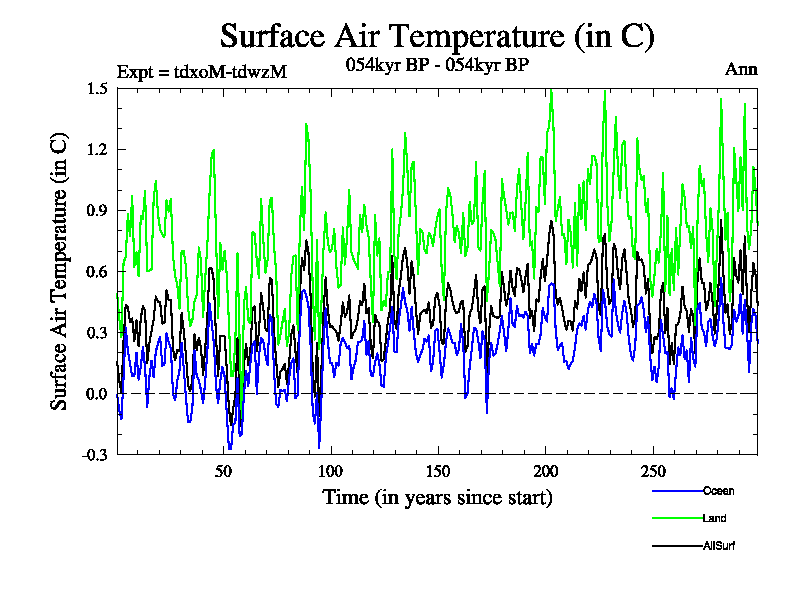 Surface Air Temperature (in C)

Expt = tdxoM-tdwzM

054kyr BP - 054kyr BP

Ann

Surface Air Temperature (in C)

1.5
1.2
0.9
0.6
0.3
0.0
-0.3

50
100
150
200
250

Time (in years since start)

Ocean

Land

AllSurf